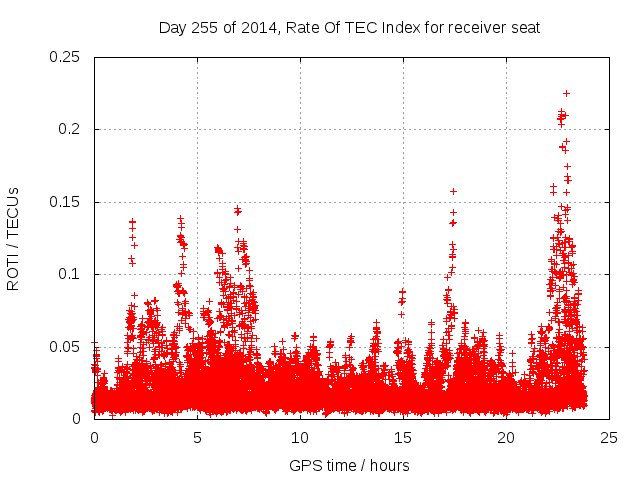 Day 255 of 2014, Rate Of TEC Index for receiver seat

ROTI / TECUs

0.25
0.2
0.15
0.1
0.05
0

0
5
10
15
20
25

GPS time / hours